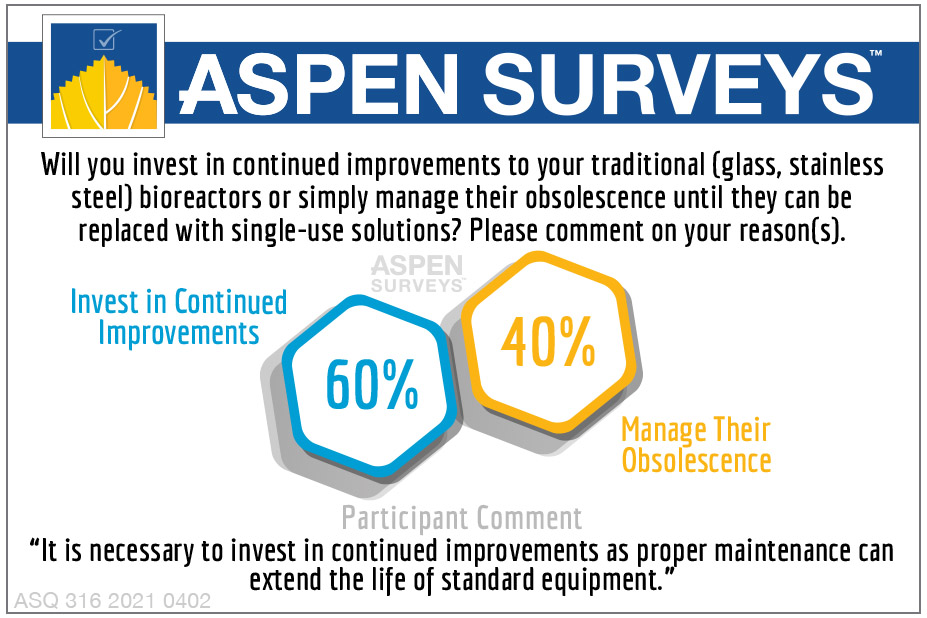 ASPEN SURVEYS™

Will you invest in continued improvements to your traditional (glass, stainless steel) bioreactors or simply manage their obsolescence until they can be replaced with single-use solutions? Please comment on your reason(s).

ASPEN SURVEYS

Invest in Continued Improvements

60%

40%

Manage Their Obsolescence

Participant Comment

"It is necessary to invest in continued improvements as proper maintenance can extend the life of standard equipment."

ASQ 316 2021 0402